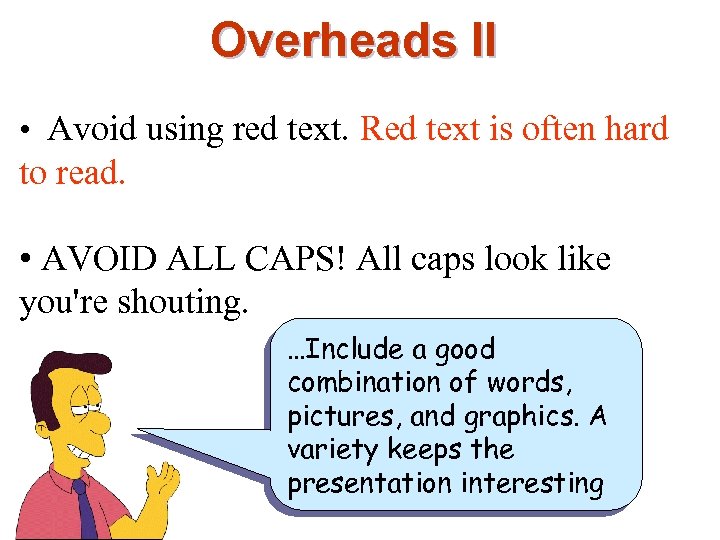 Overheads II

• Avoid using red text. Red text is often hard to read.

• AVOID ALL CAPS! All caps look like you're shouting.

...Include a good combination of words, pictures, and graphics. A variety keeps the presentation interesting